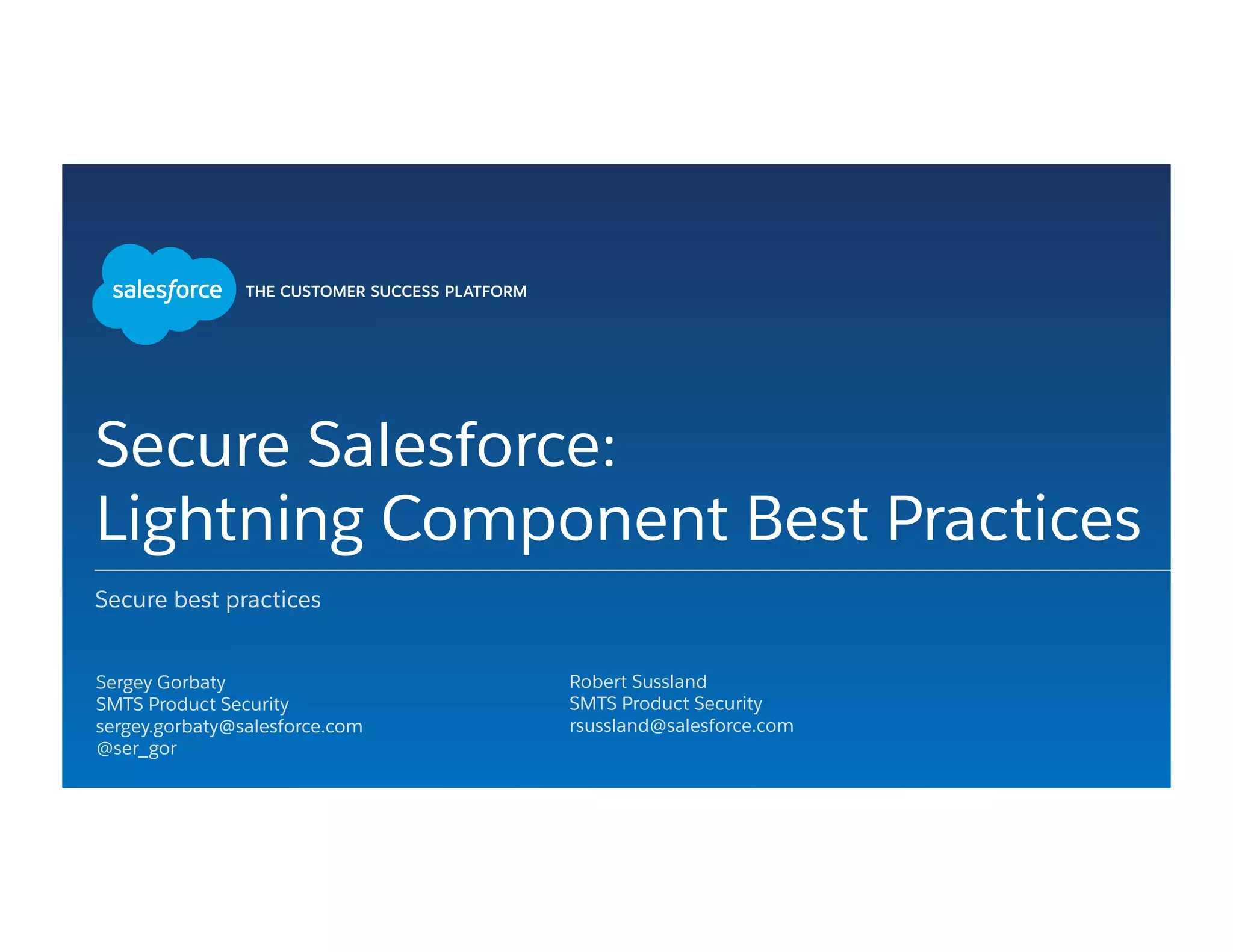 salesforce THE CUSTOMER SUCCESS PLATFORM

Secure Salesforce:
Lightning Component Best Practices

Secure best practices

Sergey Gorbaty
SMTS Product Security
sergey.gorbaty@salesforce.com
@ser_gor

Robert Sussland
SMTS Product Security
rsussland@salesforce.com